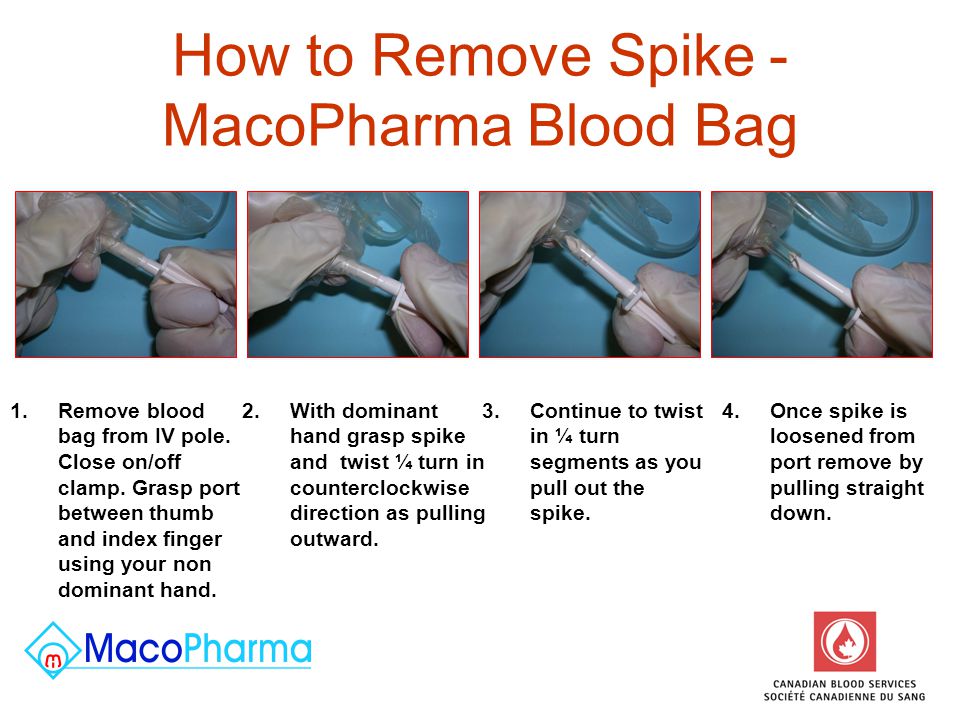 How to Remove Spike - MacoPharma Blood Bag

1. Remove blood bag from IV pole. Close on/off clamp. Grasp port between thumb and index finger using your non dominant hand.

2. With dominant hand grasp spike and twist ¼ turn in counterclockwise direction as pulling outward.

3. Continue to twist in ¼ turn segments as you pull out the spike.

4. Once spike is loosened from port remove by pulling straight down.

MacoPharma

CANADIAN BLOOD SERVICES
SOCIÉTÉ CANADIENNE DU SANG